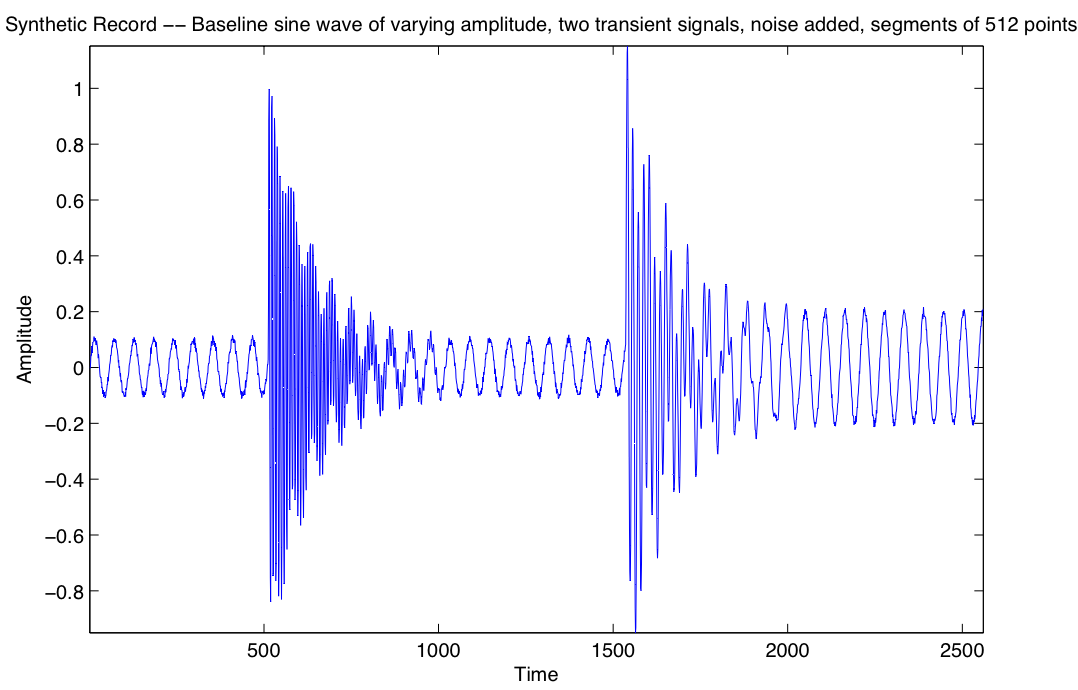 Synthetic Record -- Baseline sine wave of varying amplitude, two transient signals, noise added, segments of 512 points

Amplitude

1
0.8
0.6
0.4
0.2
0
−0.2
−0.4
−0.6
−0.8

500
1000
1500
2000
2500

Time